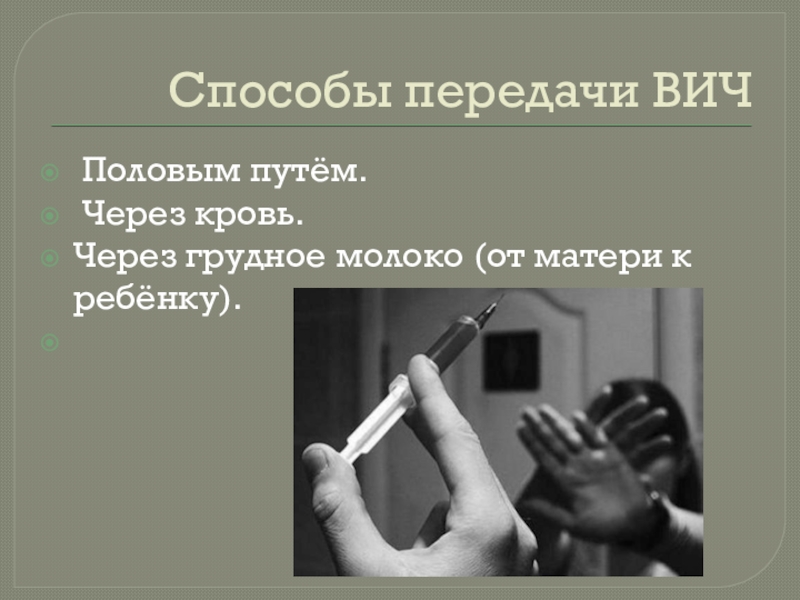 Способы передачи ВИЧ

Половым путём.
Через кровь.
Через грудное молоко (от матери к ребёнку).